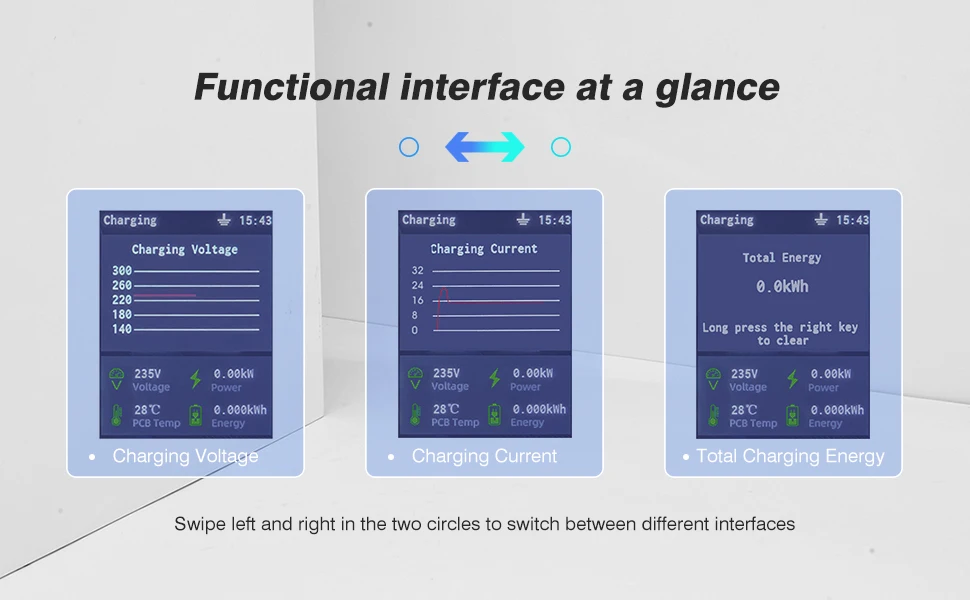 Functional interface at a glance

Charging 15:43

Charging Voltage

300
260
220
180
140

235V Voltage
0.00kW Power
28℃ PCB Temp
0.000kWh Energy

• Charging Voltage

Charging 15:43

Charging Current

32
24
16
8
0

235V Voltage
0.00kW Power
28℃ PCB Temp
0.000kWh Energy

• Charging Current

Charging 15:43

Total Energy

0.0kWh

Long press the right key to clear

235V Voltage
0.00kW Power
28℃ PCB Temp
0.000kWh Energy

• Total Charging Energy

Swipe left and right in the two circles to switch between different interfaces